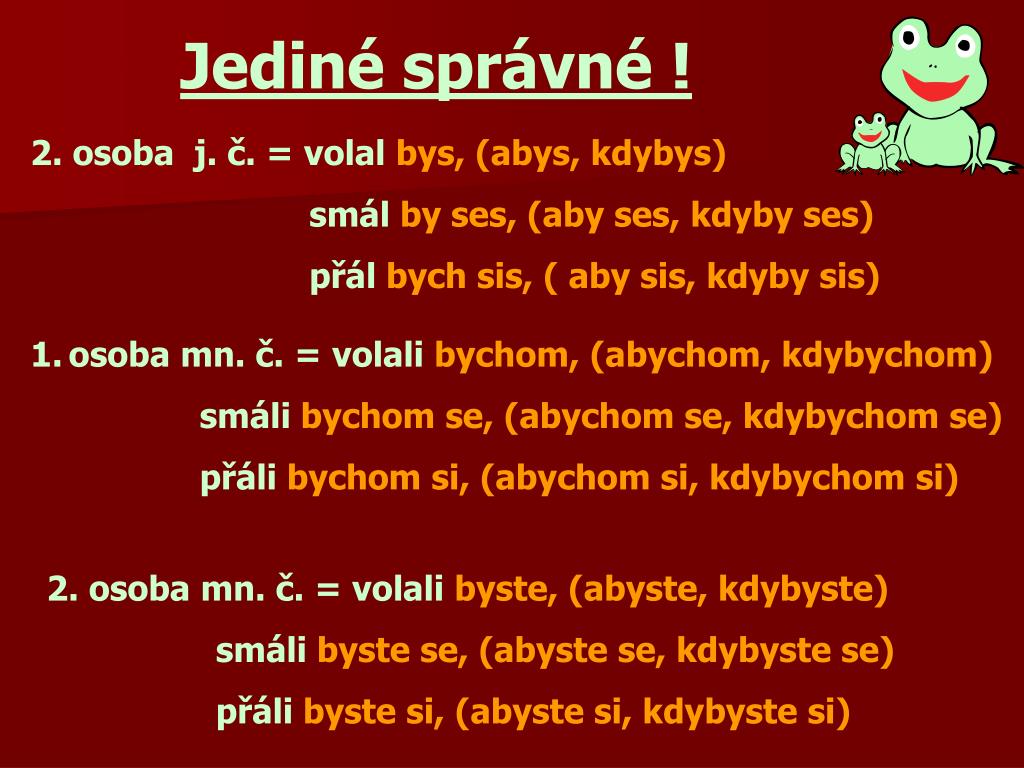 Jediné správné !

2. osoba j. č. = volal bys, (abys, kdybys)

smál by ses, (aby ses, kdyby ses)

přál bych sis, ( aby sis, kdyby sis)

1. osoba mn. č. = volali bychom, (abychom, kdybychom)

smáli bychom se, (abychom se, kdybychom se)

přáli bychom si, (abychom si, kdybychom si)

2. osoba mn. č. = volali byste, (abyste, kdybyste)

smáli byste se, (abyste se, kdybyste se)

přáli byste si, (abyste si, kdybyste si)